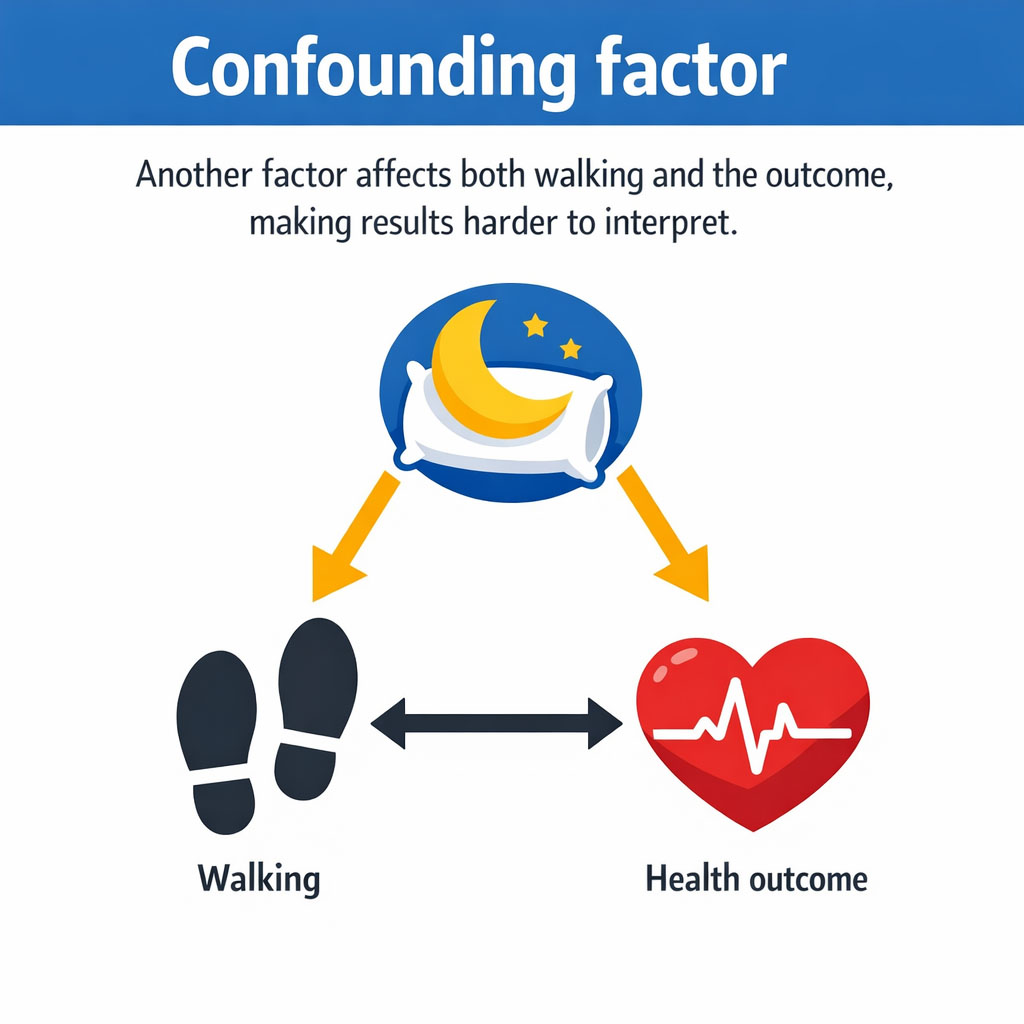 Confounding factor

Another factor affects both walking and the outcome, making results harder to interpret.

Walking

Health outcome